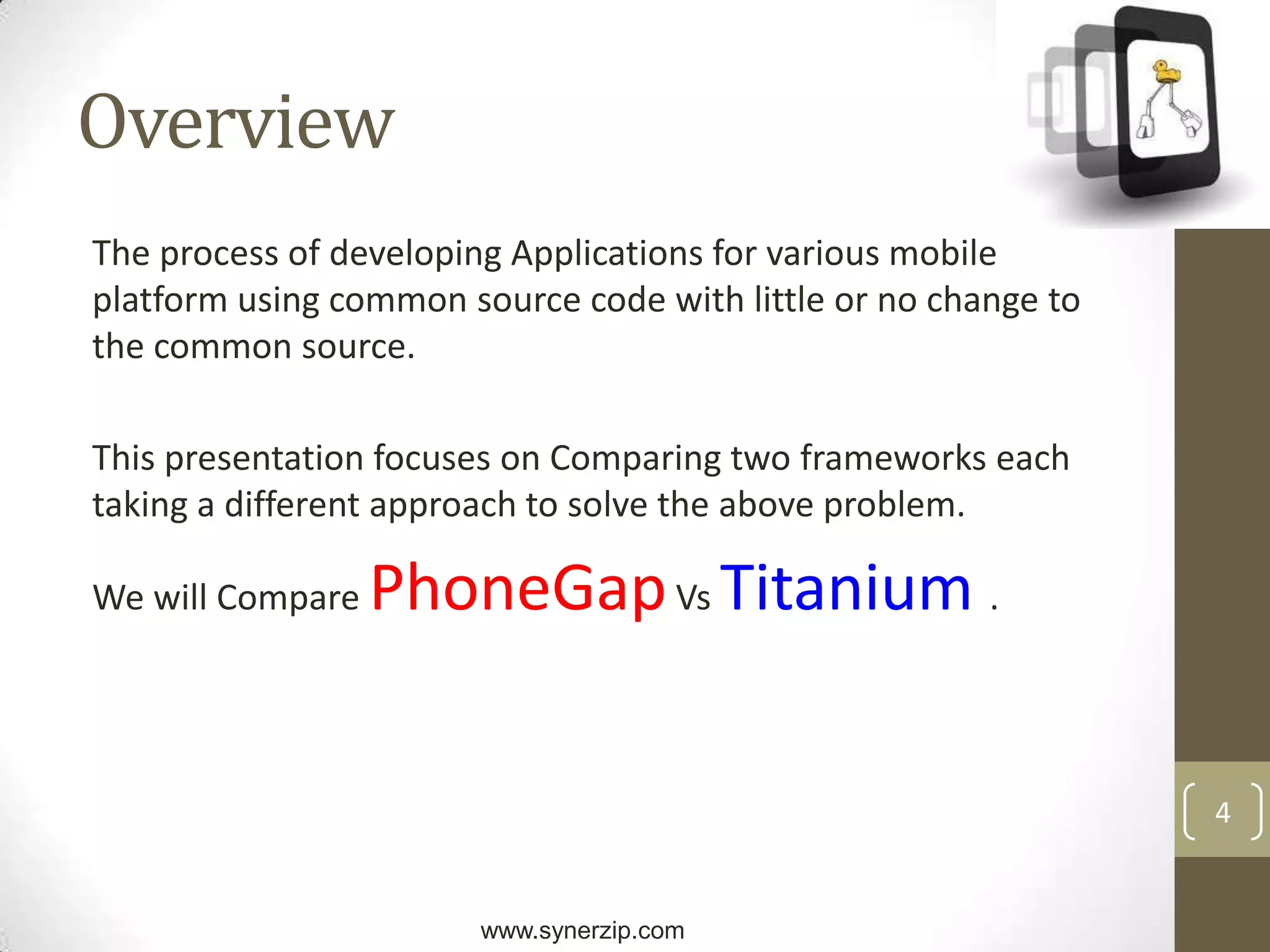 Overview

The process of developing Applications for various mobile platform using common source code with little or no change to the common source.

This presentation focuses on Comparing two frameworks each taking a different approach to solve the above problem.

We will Compare PhoneGap Vs Titanium .

4

www.synerzip.com